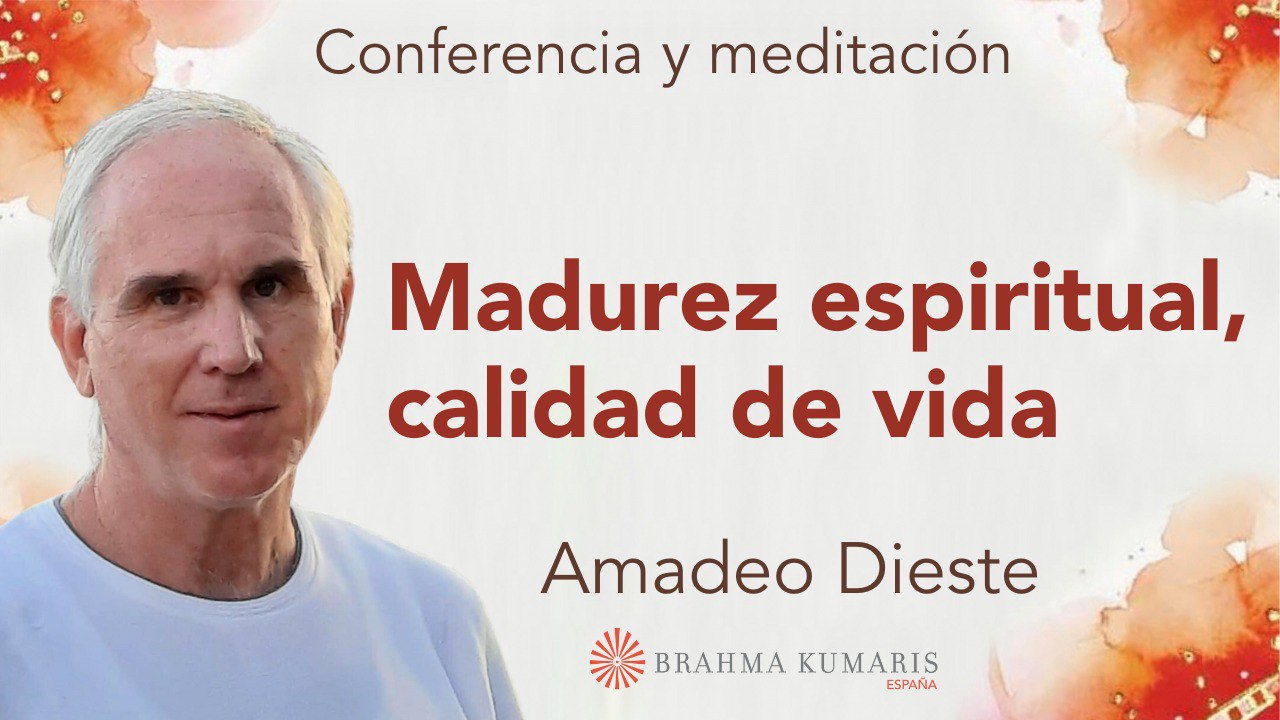 Conferencia y meditación

Madurez espiritual, calidad de vida

Amadeo Dieste

BRAHMA KUMARIS
ESPAÑA